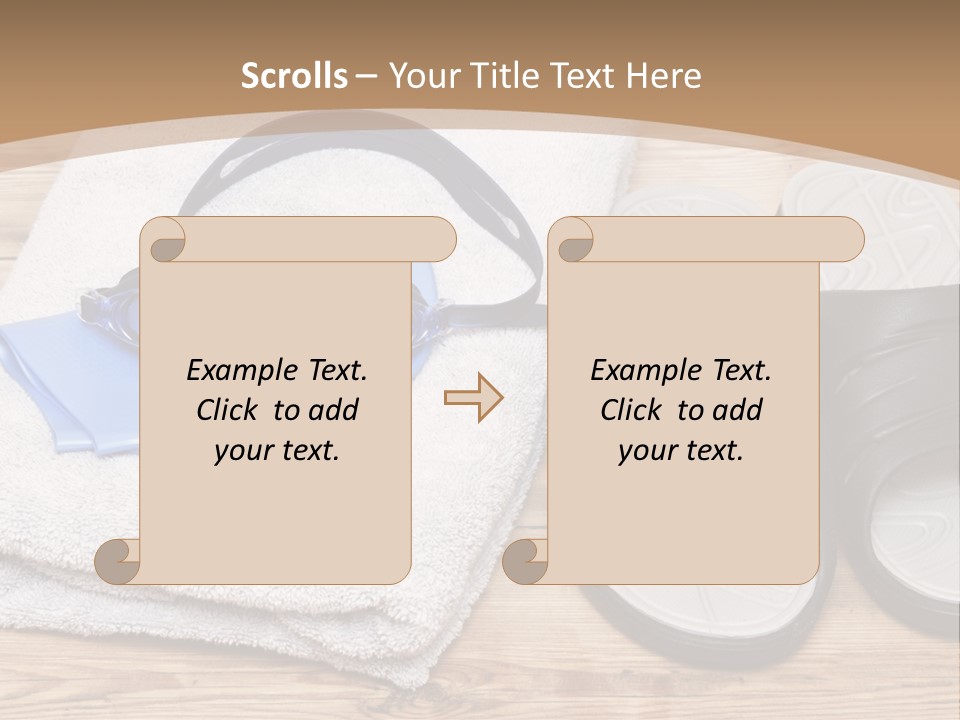 Scrolls – Your Title Text Here

Example Text. Click to add your text.

Example Text. Click to add your text.